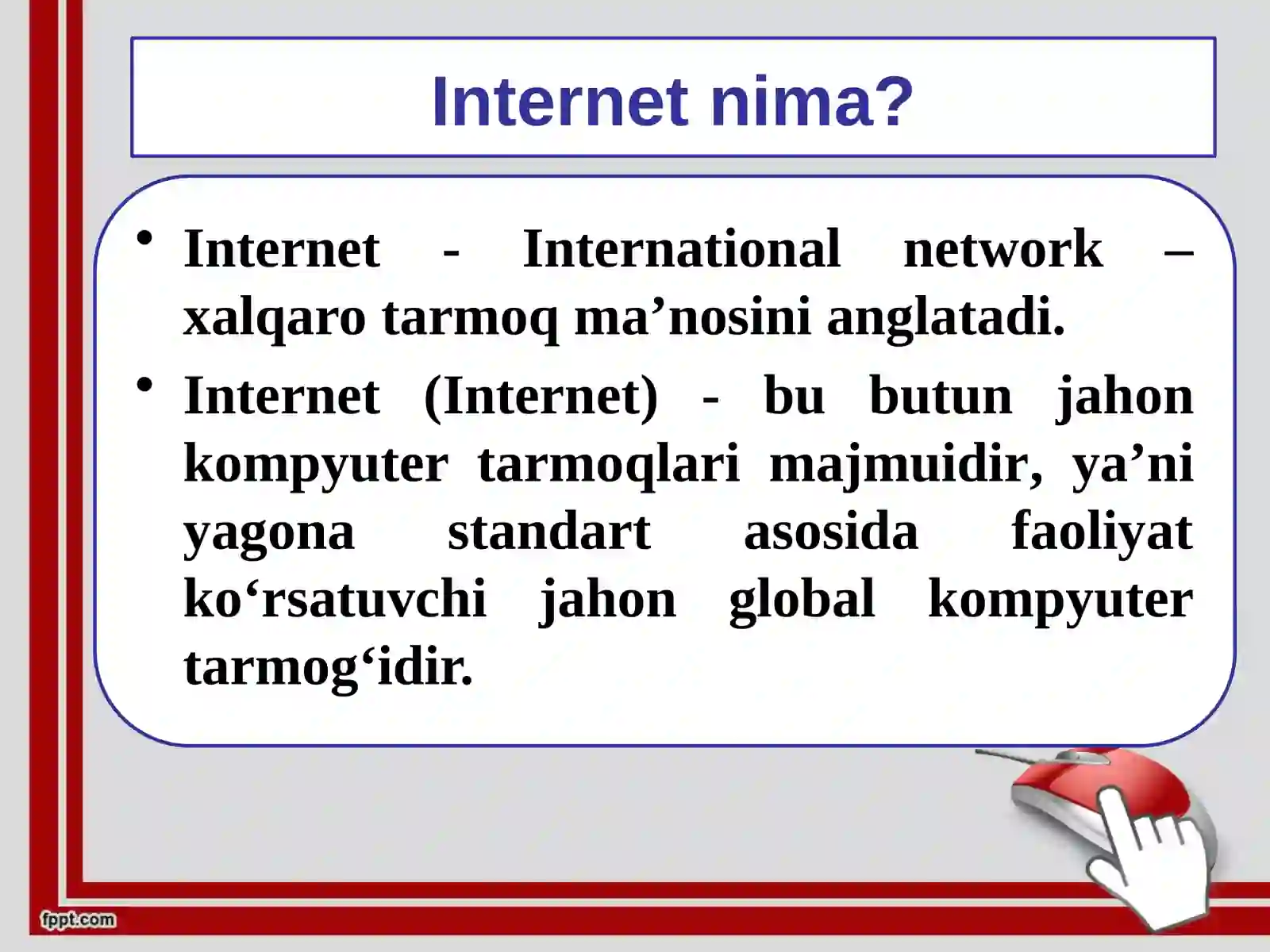 Internet nima?

• Internet - International network – xalqaro tarmoq ma’nosini anglatadi.

• Internet (Internet) - bu butun jahon kompyuter tarmoqlari majmuidir, ya’ni yagona standart asosida faoliyat ko‘rsatuvchi jahon global kompyuter tarmog‘idir.

fppt.com